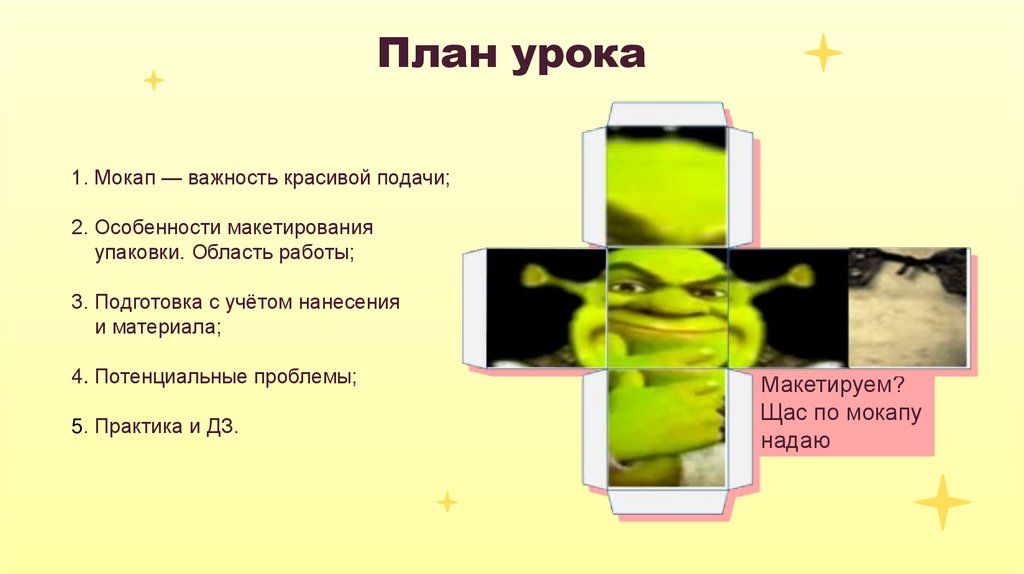 План урока

1. Мокап — важность красивой подачи;

2. Особенности макетирования упаковки. Область работы;

3. Подготовка с учётом нанесения и материала;

4. Потенциальные проблемы;

5. Практика и ДЗ.

Макетируем? Щас по мокапу надаю